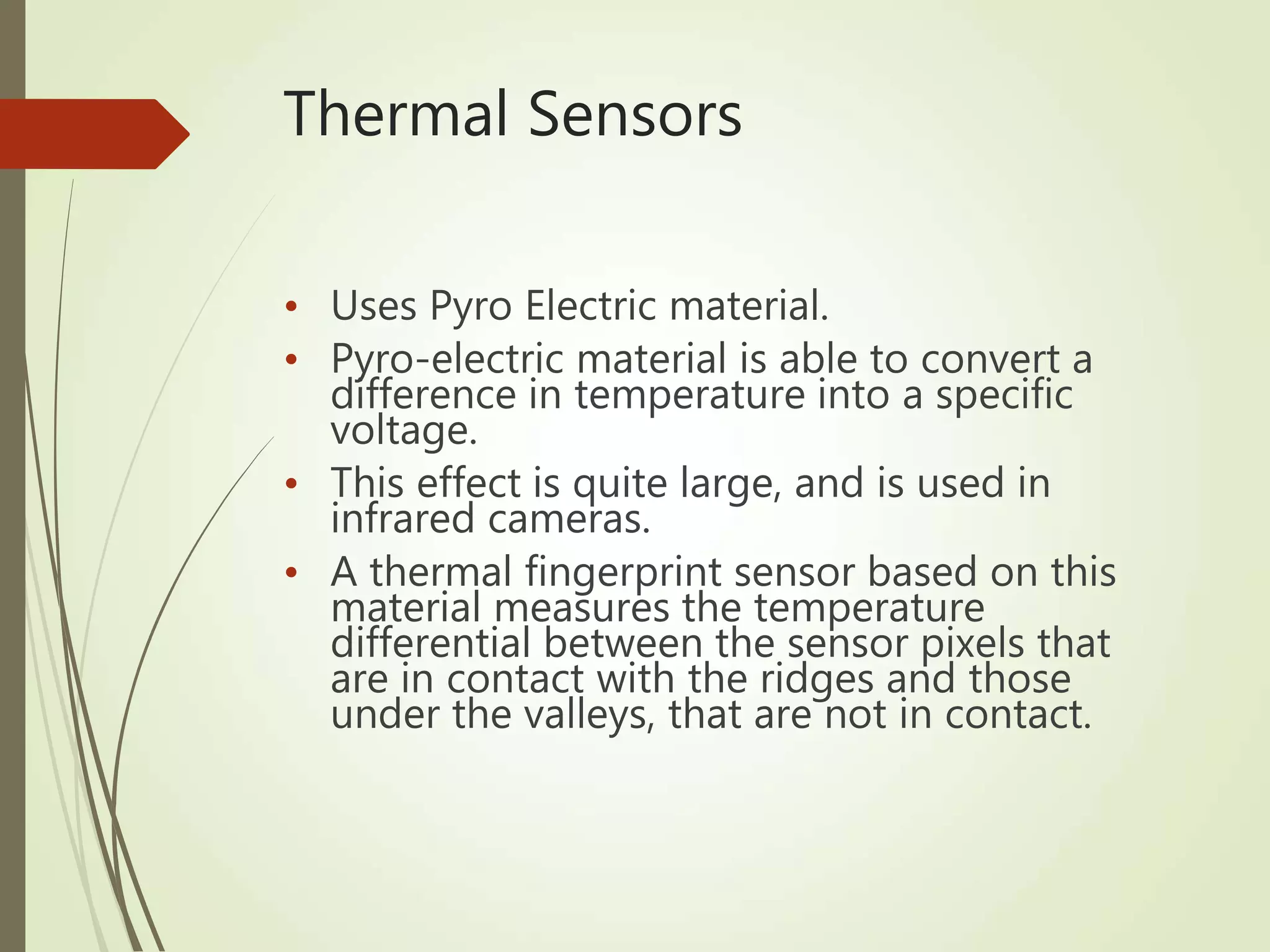 Thermal Sensors

• Uses Pyro Electric material.
• Pyro-electric material is able to convert a difference in temperature into a specific voltage.
• This effect is quite large, and is used in infrared cameras.
• A thermal fingerprint sensor based on this material measures the temperature differential between the sensor pixels that are in contact with the ridges and those under the valleys, that are not in contact.